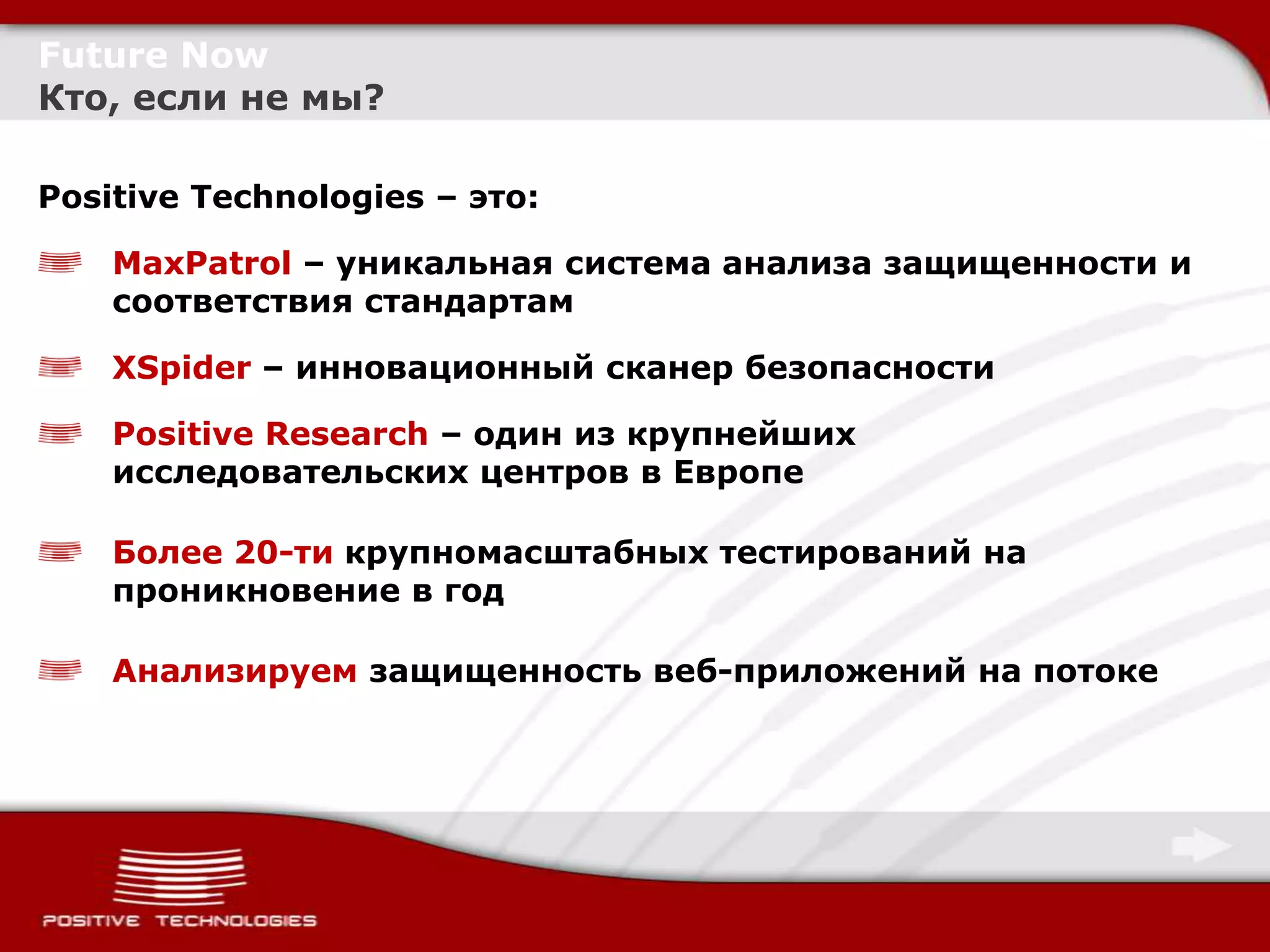 Future Now
Кто, если не мы?

Positive Technologies – это:

MaxPatrol – уникальная система анализа защищенности и соответствия стандартам

XSpider – инновационный сканер безопасности

Positive Research – один из крупнейших исследовательских центров в Европе

Более 20-ти крупномасштабных тестирований на проникновение в год

Анализируем защищенность веб-приложений на потоке

POSITIVE TECHNOLOGIES